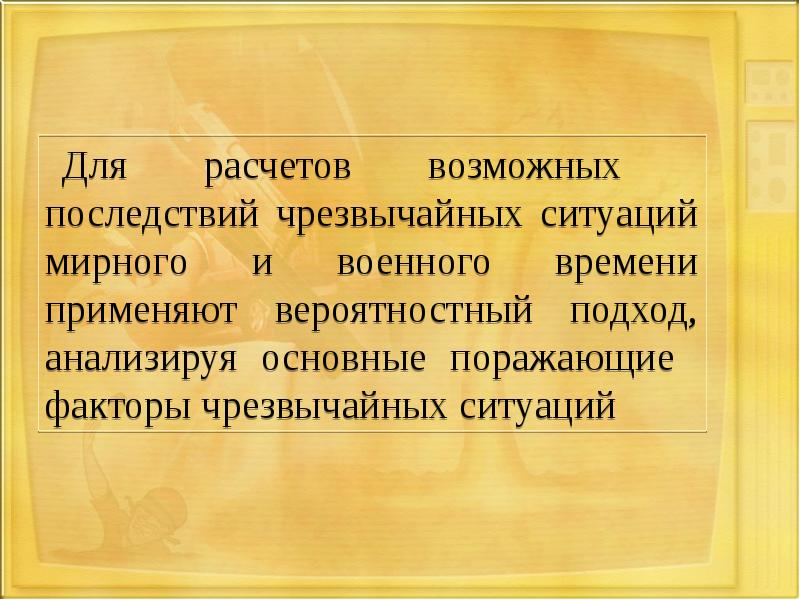 Для расчетов возможных последствий чрезвычайных ситуаций мирного и военного времени применяют вероятностный подход, анализируя основные поражающие факторы чрезвычайных ситуаций